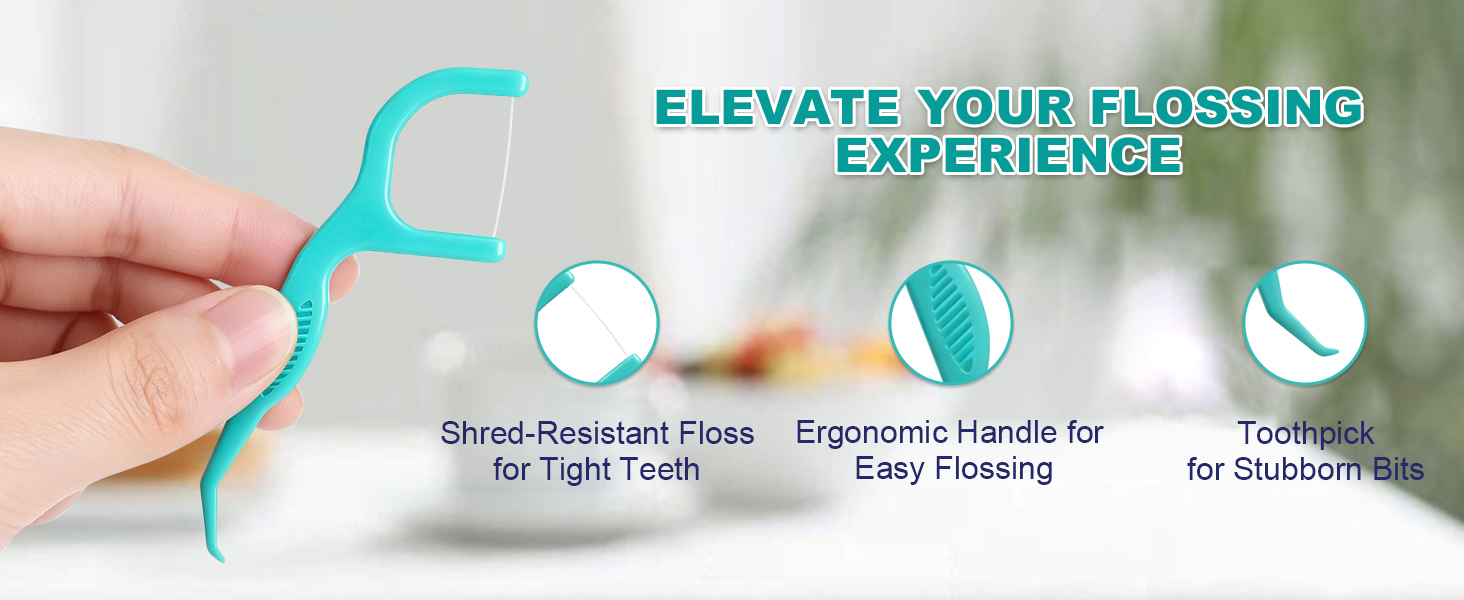 ELEVATE YOUR FLOSSING EXPERIENCE

Shred-Resistant Floss for Tight Teeth

Ergonomic Handle for Easy Flossing

Toothpick for Stubborn Bits